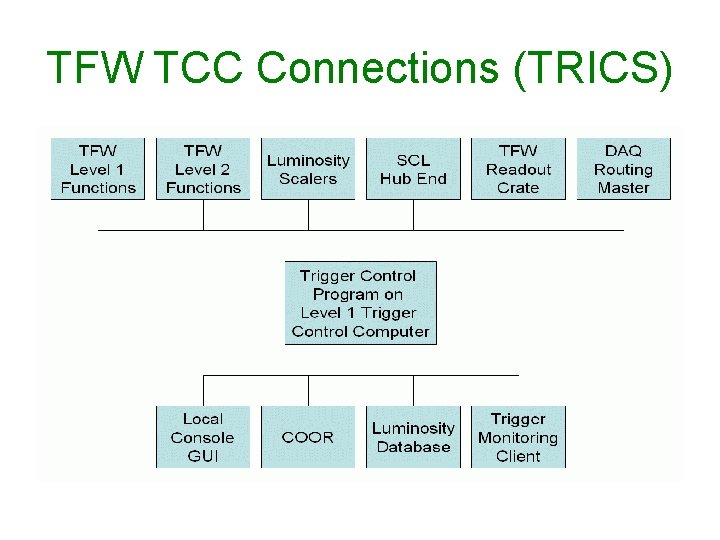 TFW TCC Connections (TRICS)

TFW Level 1 Functions

TFW Level 2 Functions

Luminosity Scalers

SCL Hub End

TFW Readout Crate

DAQ Routing Master

Trigger Control Program on Level 1 Trigger Control Computer

Local Console GUI

COOR

Luminosity Database

Trigger Monitoring Client